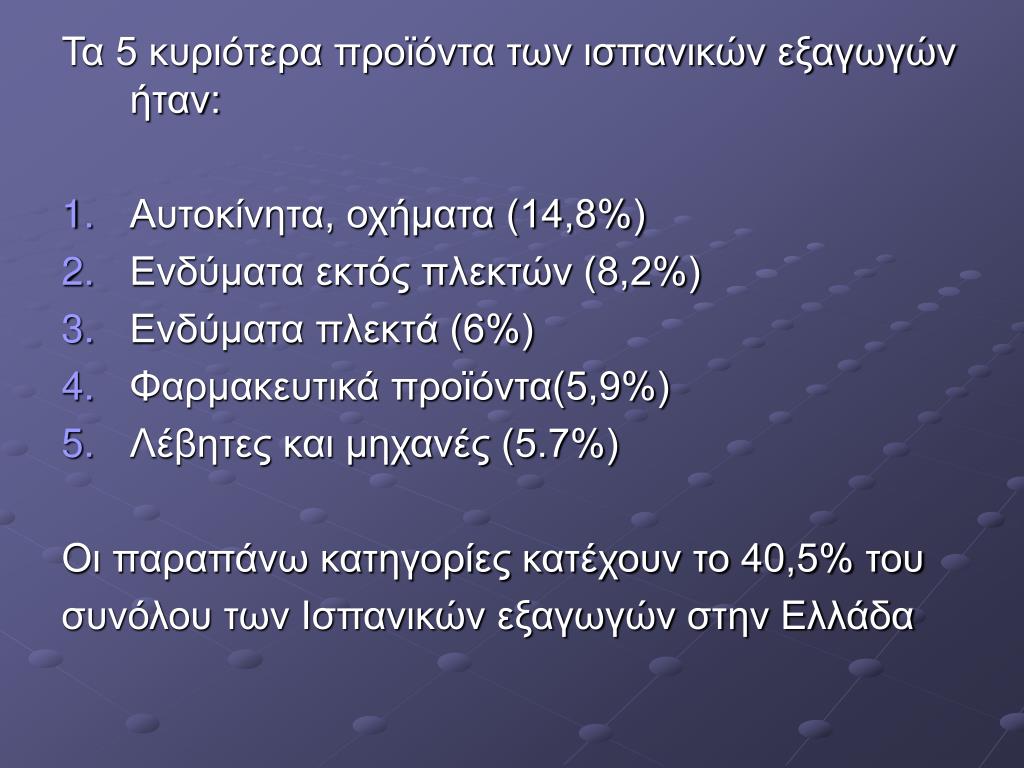 Τα 5 κυριότερα προϊόντα των ισπανικών εξαγωγών ήταν:

1. Αυτοκίνητα, οχήματα (14,8%)
2. Ενδύματα εκτός πλεκτών (8,2%)
3. Ενδύματα πλεκτά (6%)
4. Φαρμακευτικά προϊόντα(5,9%)
5. Λέβητες και μηχανές (5.7%)

Οι παραπάνω κατηγορίες κατέχουν το 40,5% του συνόλου των Ισπανικών εξαγωγών στην Ελλάδα